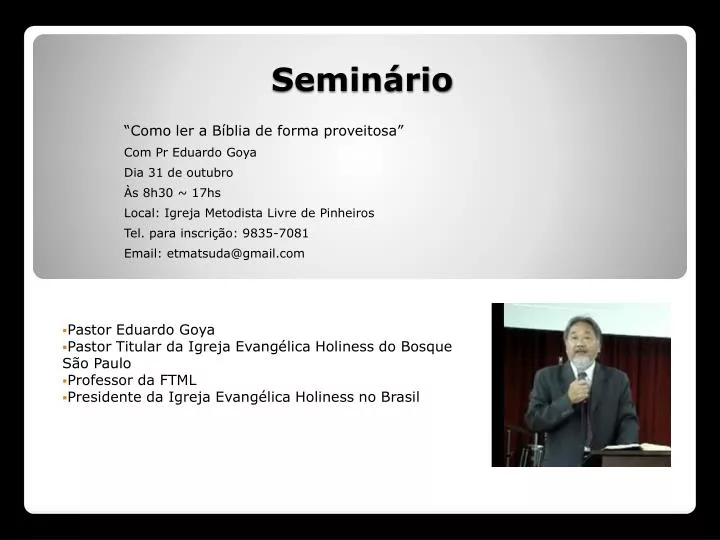 Seminário

“Como ler a Bíblia de forma proveitosa”
Com Pr Eduardo Goya
Dia 31 de outubro
Às 8h30 ~ 17hs
Local: Igreja Metodista Livre de Pinheiros
Tel. para inscrição: 9835-7081
Email: etmatsuda@gmail.com

▪Pastor Eduardo Goya
▪Pastor Titular da Igreja Evangélica Holiness do Bosque São Paulo
▪Professor da FTML
▪Presidente da Igreja Evangélica Holiness no Brasil